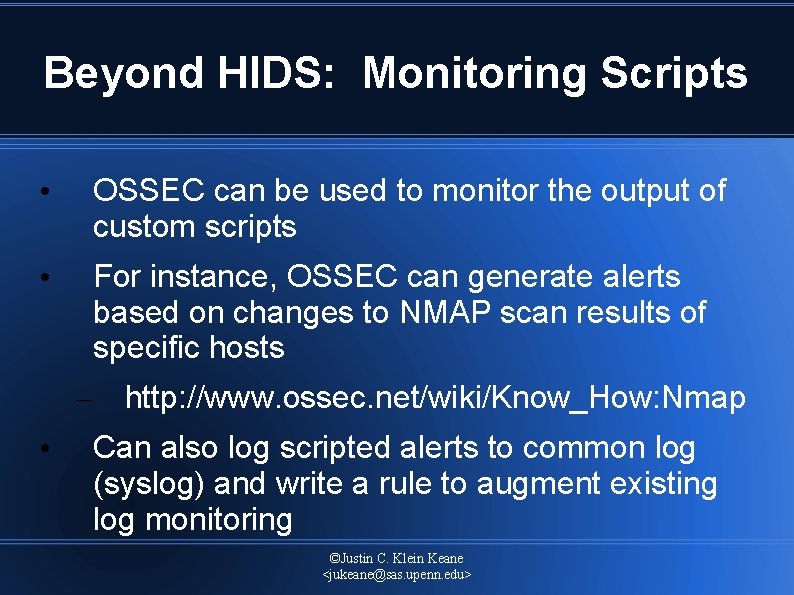 Beyond HIDS: Monitoring Scripts

• OSSEC can be used to monitor the output of custom scripts

• For instance, OSSEC can generate alerts based on changes to NMAP scan results of specific hosts

– http://www.ossec.net/wiki/Know_How:Nmap

• Can also log scripted alerts to common log (syslog) and write a rule to augment existing log monitoring

©Justin C. Klein Keane
<jukeane@sas.upenn.edu>